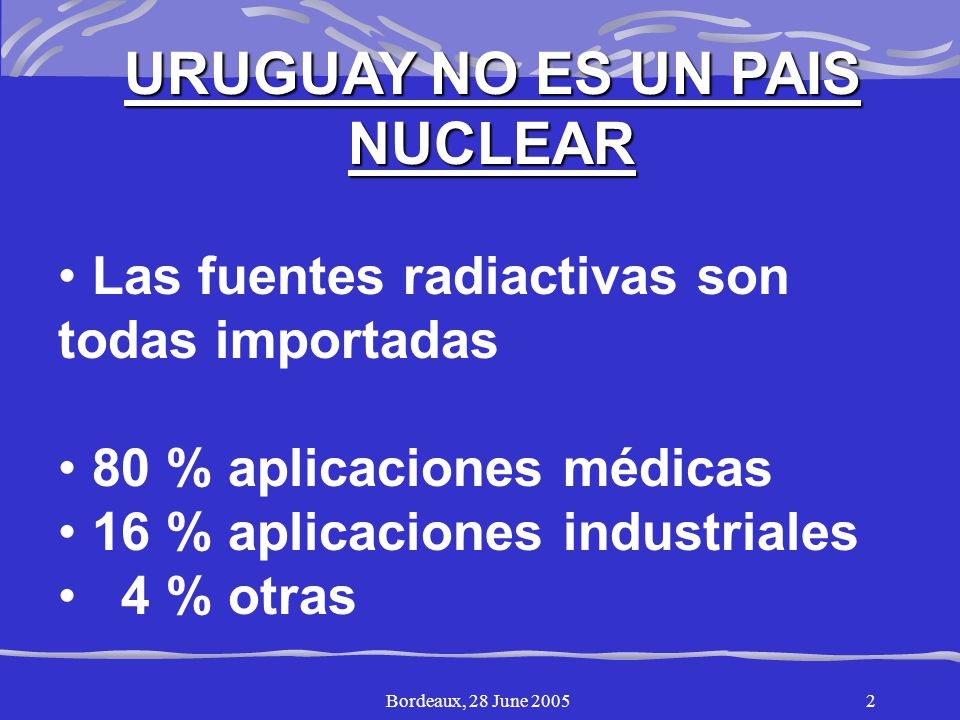 URUGUAY NO ES UN PAIS NUCLEAR

• Las fuentes radiactivas son todas importadas

• 80 % aplicaciones médicas
• 16 % aplicaciones industriales
• 4 % otras

Bordeaux, 28 June 2005

2